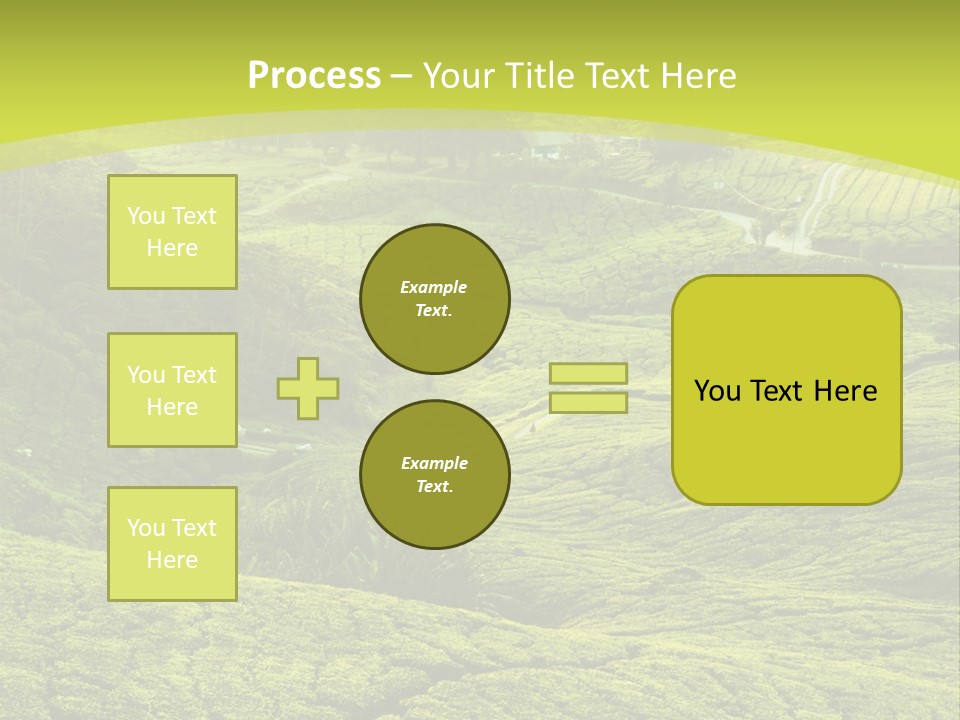 Process – Your Title Text Here

You Text Here

You Text Here

You Text Here

Example Text.

Example Text.

You Text Here